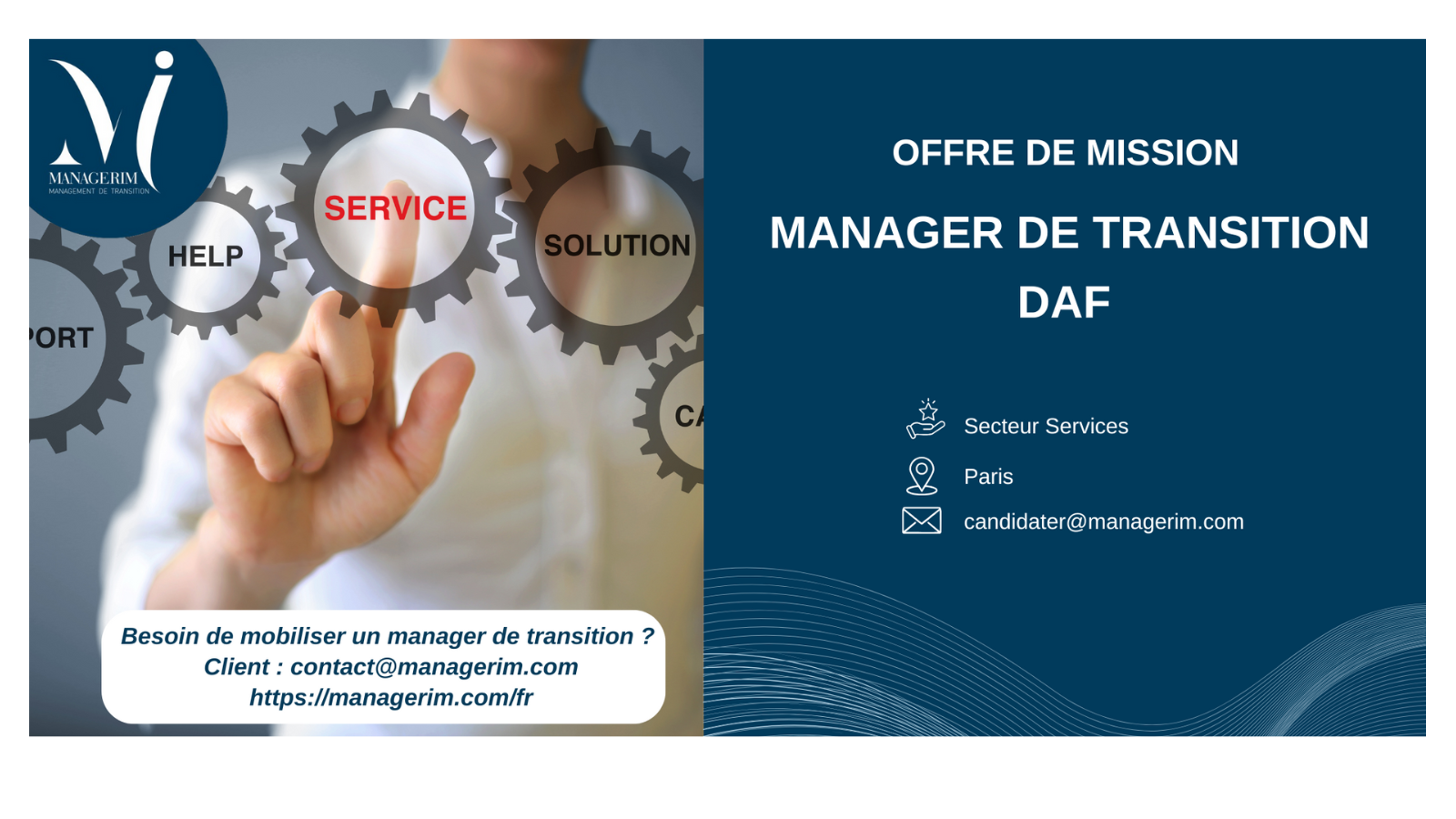 MANAGERIM
MANAGEMENT DE TRANSITION

ORT

HELP

SERVICE

SOLUTION

CA

Besoin de mobiliser un manager de transition ?
Client : contact@managerim.com
https://managerim.com/fr

OFFRE DE MISSION

MANAGER DE TRANSITION DAF

Secteur Services

Paris

candidater@managerim.com